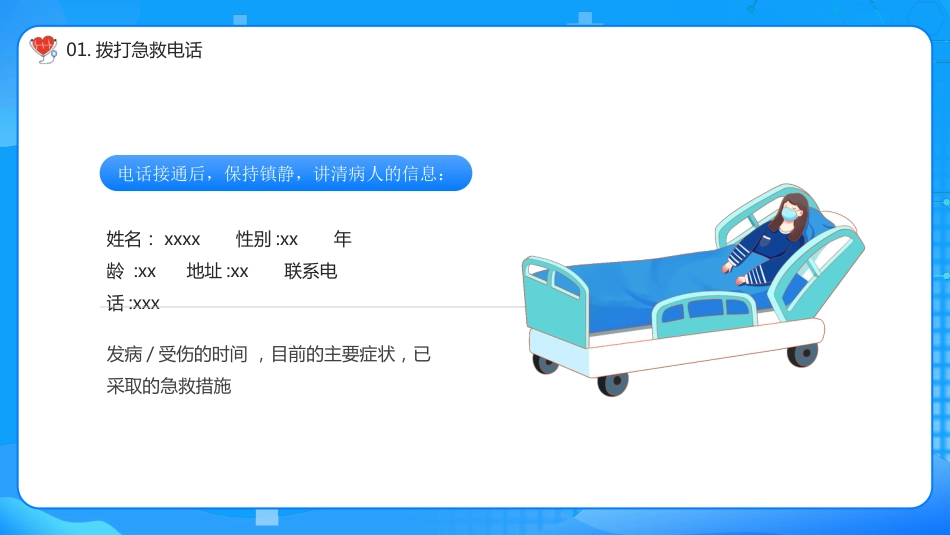 01. 拨打急救电话

电话接通后，保持镇静，讲清病人的信息：

姓名： xxxx 性别 :xx 年龄 :xx 地址 :xx 联系电话 :xxx

发病 / 受伤的时间 ，目前的主要症状，已采取的急救措施